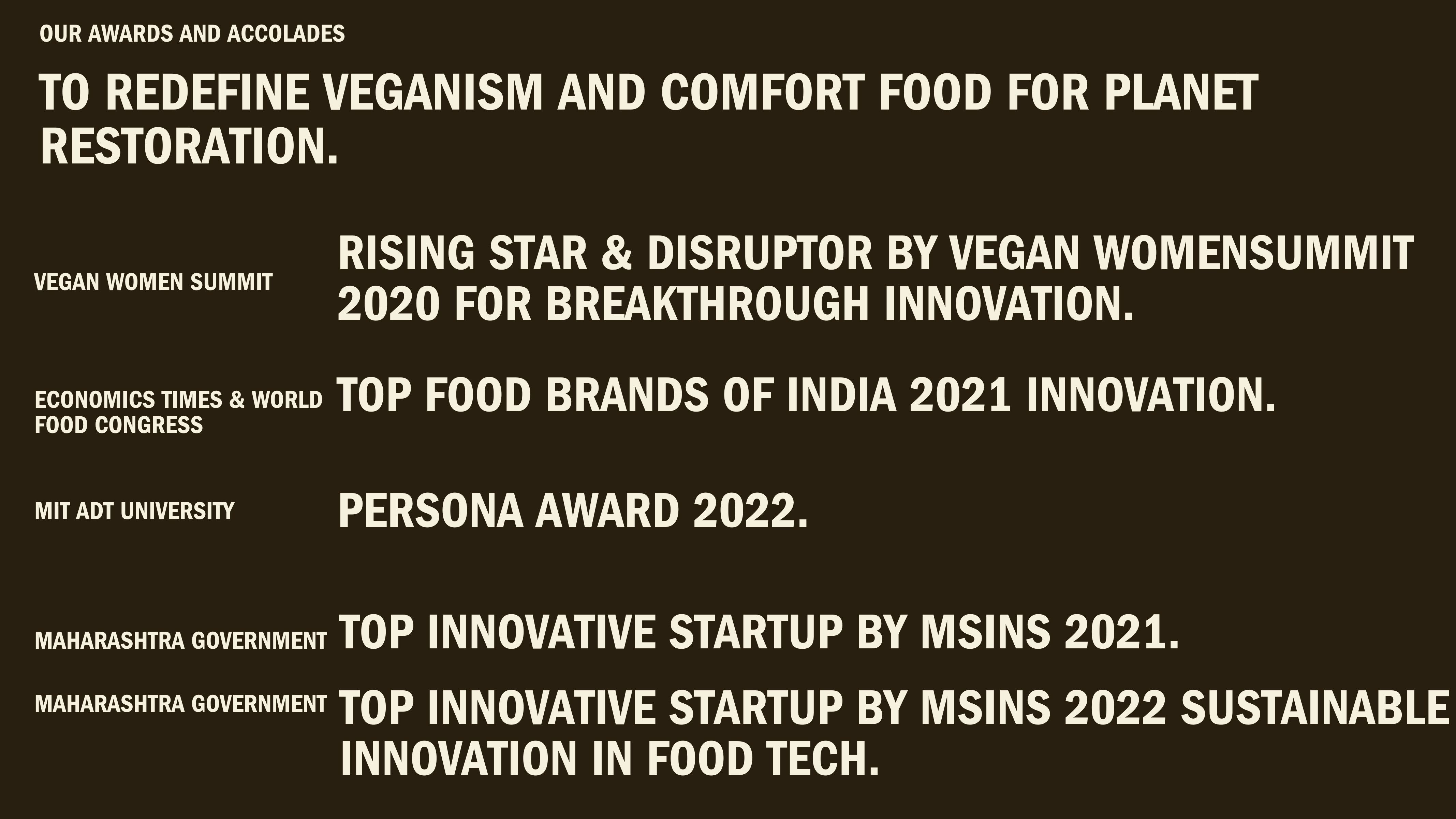 OUR AWARDS AND ACCOLADES

TO REDEFINE VEGANISM AND COMFORT FOOD FOR PLANET RESTORATION.

VEGAN WOMEN SUMMIT

RISING STAR & DISRUPTOR BY VEGAN WOMENSUMMIT 2020 FOR BREAKTHROUGH INNOVATION.

ECONOMICS TIMES & WORLD FOOD CONGRESS

TOP FOOD BRANDS OF INDIA 2021 INNOVATION.

MIT ADT UNIVERSITY

PERSONA AWARD 2022.

MAHARASHTRA GOVERNMENT

TOP INNOVATIVE STARTUP BY MSINS 2021.

MAHARASHTRA GOVERNMENT

TOP INNOVATIVE STARTUP BY MSINS 2022 SUSTAINABLE INNOVATION IN FOOD TECH.